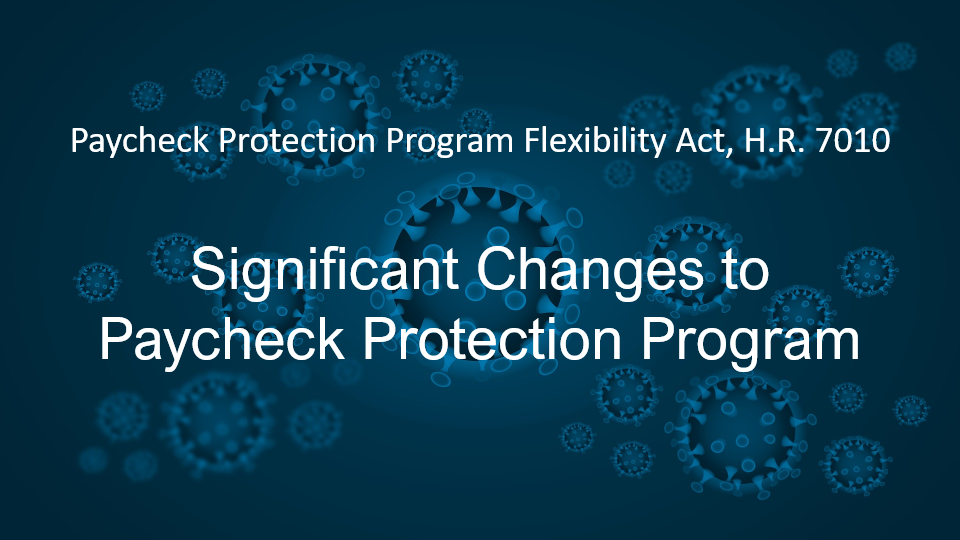 Paycheck Protection Program Flexibility Act, H.R. 7010

Significant Changes to Paycheck Protection Program